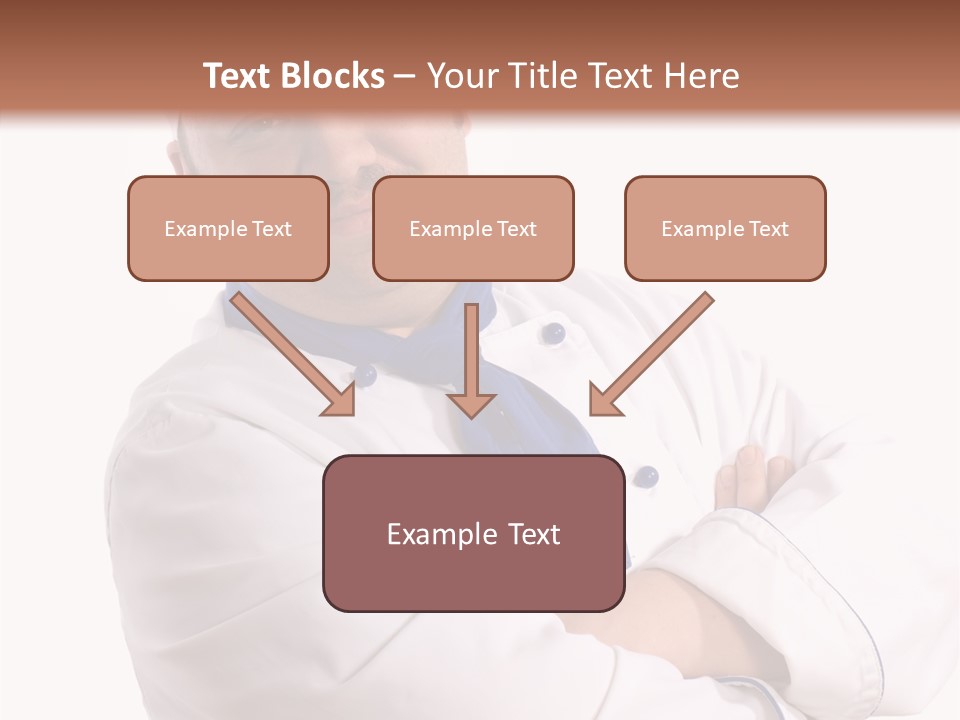 Text Blocks – Your Title Text Here

Example Text

Example Text

Example Text

Example Text